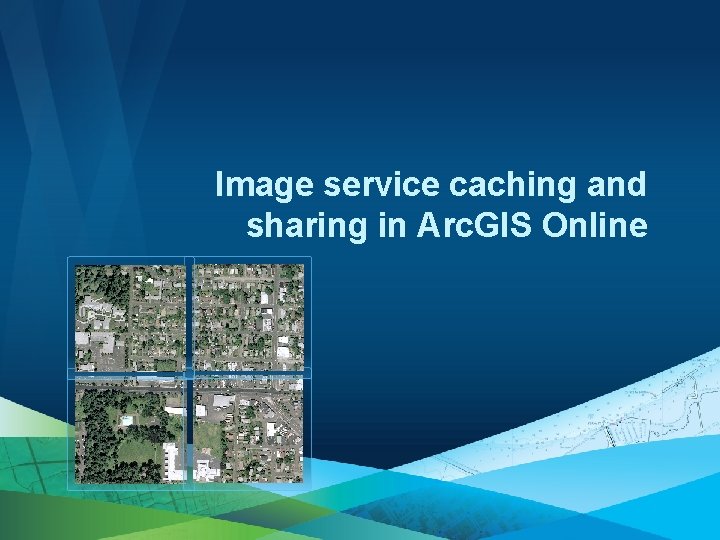 Image service caching and sharing in ArcGIS Online